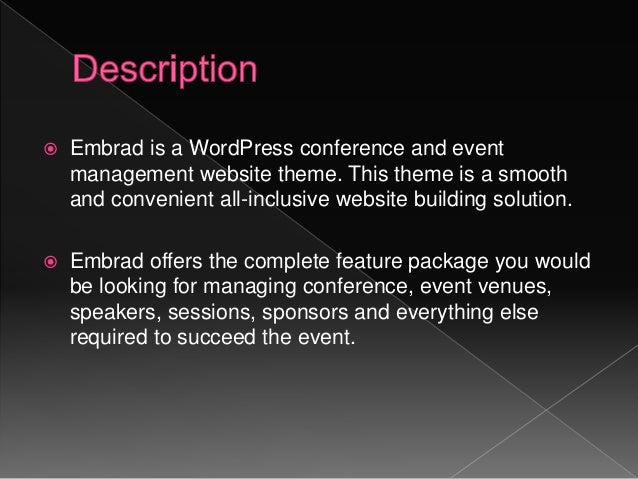 Description

Embrad is a WordPress conference and event management website theme. This theme is a smooth and convenient all-inclusive website building solution.

Embrad offers the complete feature package you would be looking for managing conference, event venues, speakers, sessions, sponsors and everything else required to succeed the event.